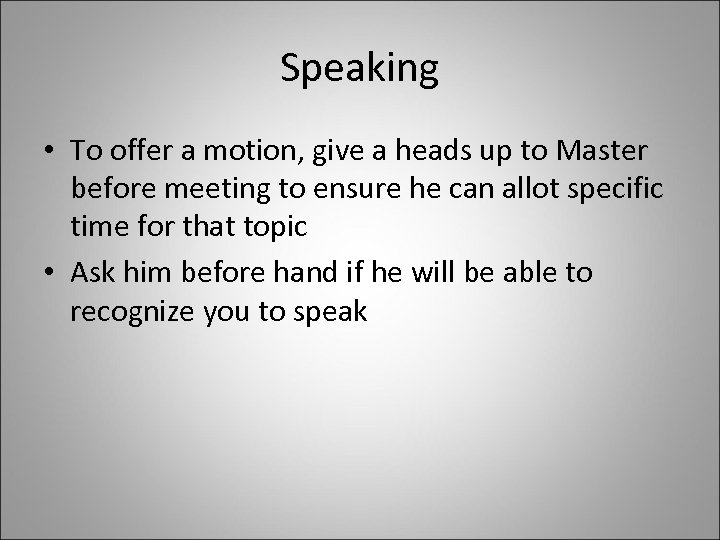 Speaking

• To offer a motion, give a heads up to Master before meeting to ensure he can allot specific time for that topic
• Ask him before hand if he will be able to recognize you to speak